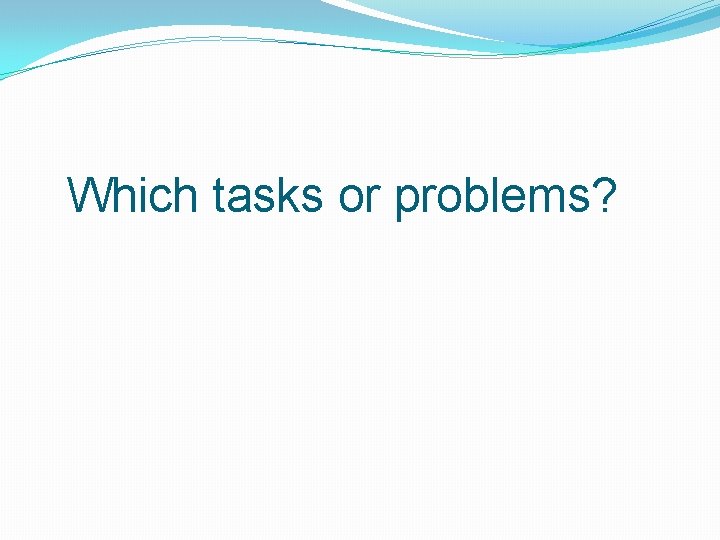 Which tasks or problems?